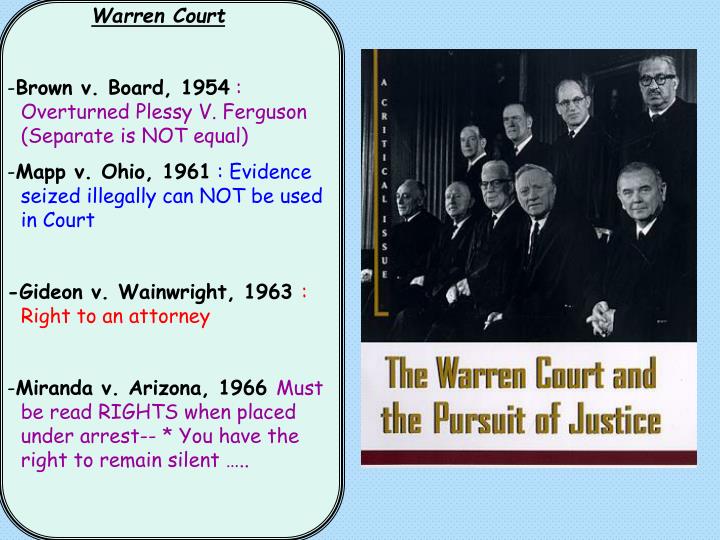 Warren Court

-Brown v. Board, 1954 : Overturned Plessy V. Ferguson (Separate is NOT equal)

-Mapp v. Ohio, 1961 : Evidence seized illegally can NOT be used in Court

-Gideon v. Wainwright, 1963 : Right to an attorney

-Miranda v. Arizona, 1966 Must be read RIGHTS when placed under arrest-- * You have the right to remain silent …..

A CRITICAL ISSUE

The Warren Court and the Pursuit of Justice